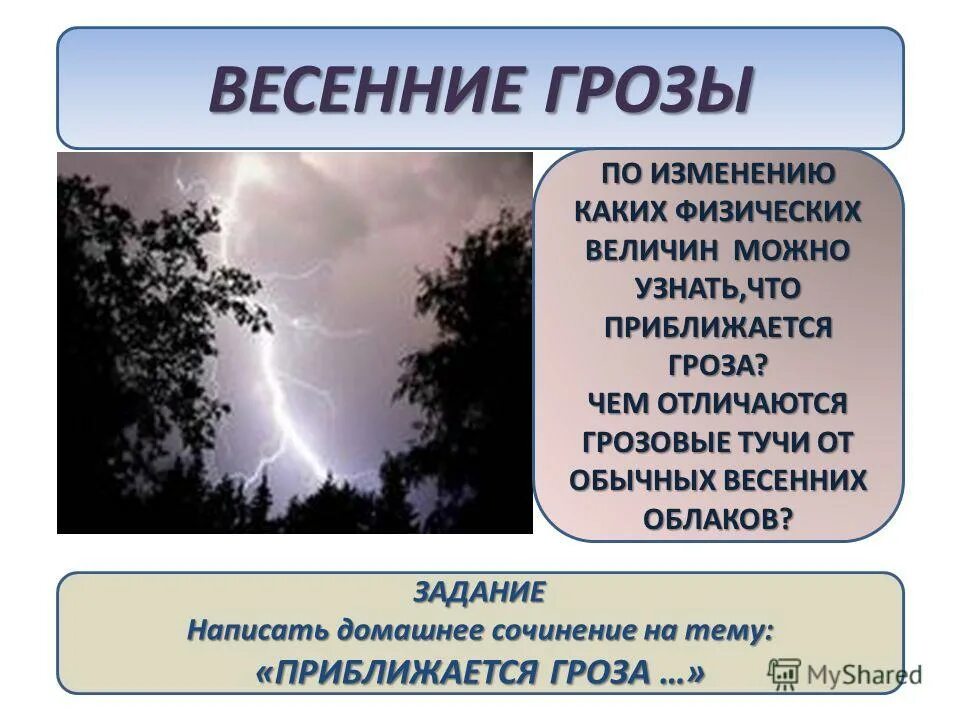 ВЕСЕННИЕ ГРОЗЫ

ПО ИЗМЕНЕНИЮ КАКИХ ФИЗИЧЕСКИХ ВЕЛИЧИН МОЖНО УЗНАТЬ,ЧТО ПРИБЛИЖАЕТСЯ ГРОЗА?
ЧЕМ ОТЛИЧАЮТСЯ ГРОЗОВЫЕ ТУЧИ ОТ ОБЫЧНЫХ ВЕСЕННИХ ОБЛАКОВ?

ЗАДАНИЕ
Написать домашнее сочинение на тему:
«ПРИБЛИЖАЕТСЯ ГРОЗА …»

MyShared